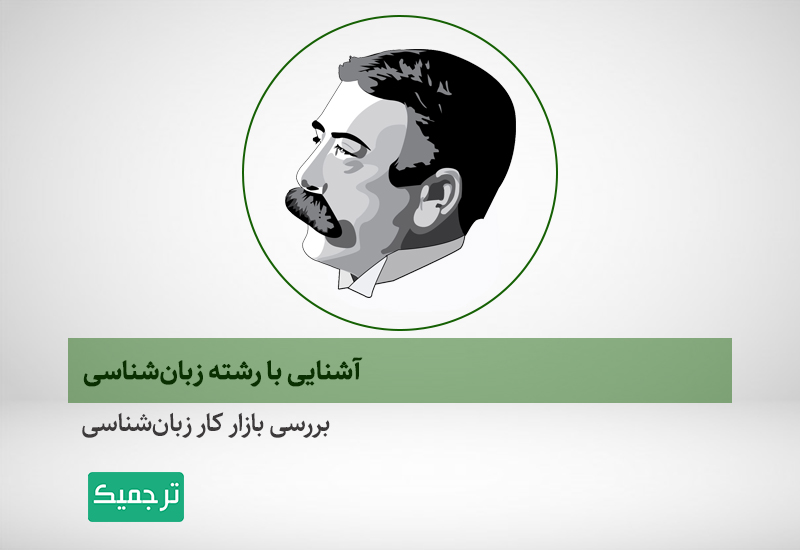 آشنایی با رشته زبان‌شناسی

بررسی بازار کار زبان‌شناسی

ترجمیک